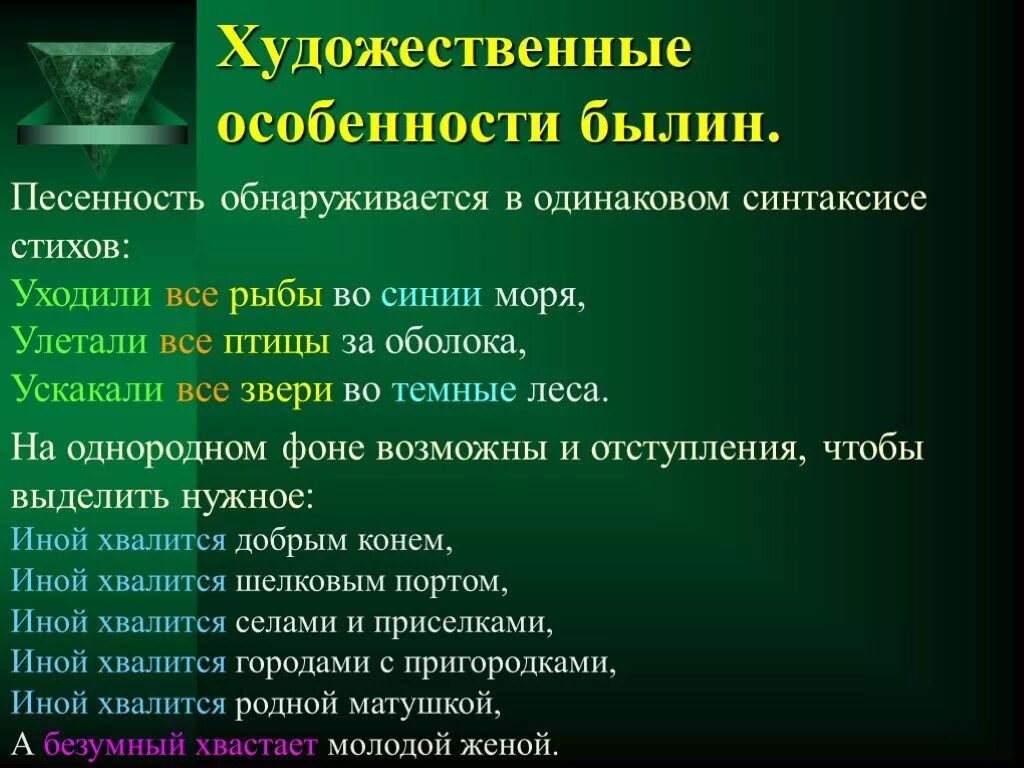 Художественные особенности былин.

Песенность обнаруживается в одинаковом синтаксисе стихов:
Уходили все рыбы во синии моря,
Улетали все птицы за оболока,
Ускакали все звери во темные леса.

На однородном фоне возможны и отступления, чтобы выделить нужное:
Иной хвалится добрым конем,
Иной хвалится шелковым портом,
Иной хвалится селами и приселками,
Иной хвалится городами с пригородками,
Иной хвалится родной матушкой,
А безумный хвастает молодой женой.